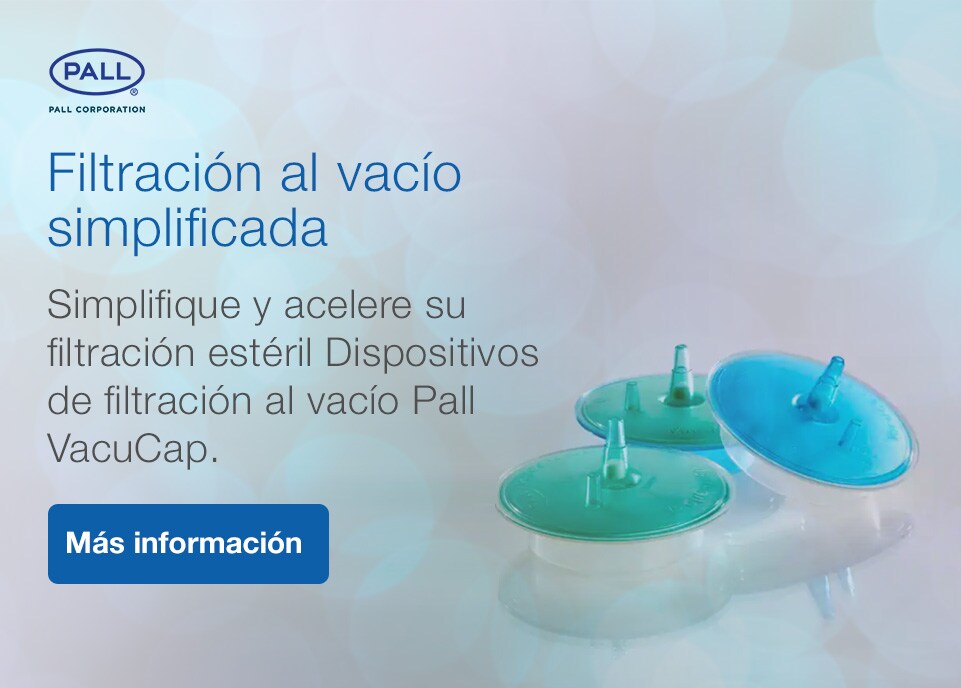 PALL®
PALL CORPORATION

Filtración al vacío simplificada

Simplifique y acelere su filtración estéril Dispositivos de filtración al vacío Pall VacuCap.

Más información